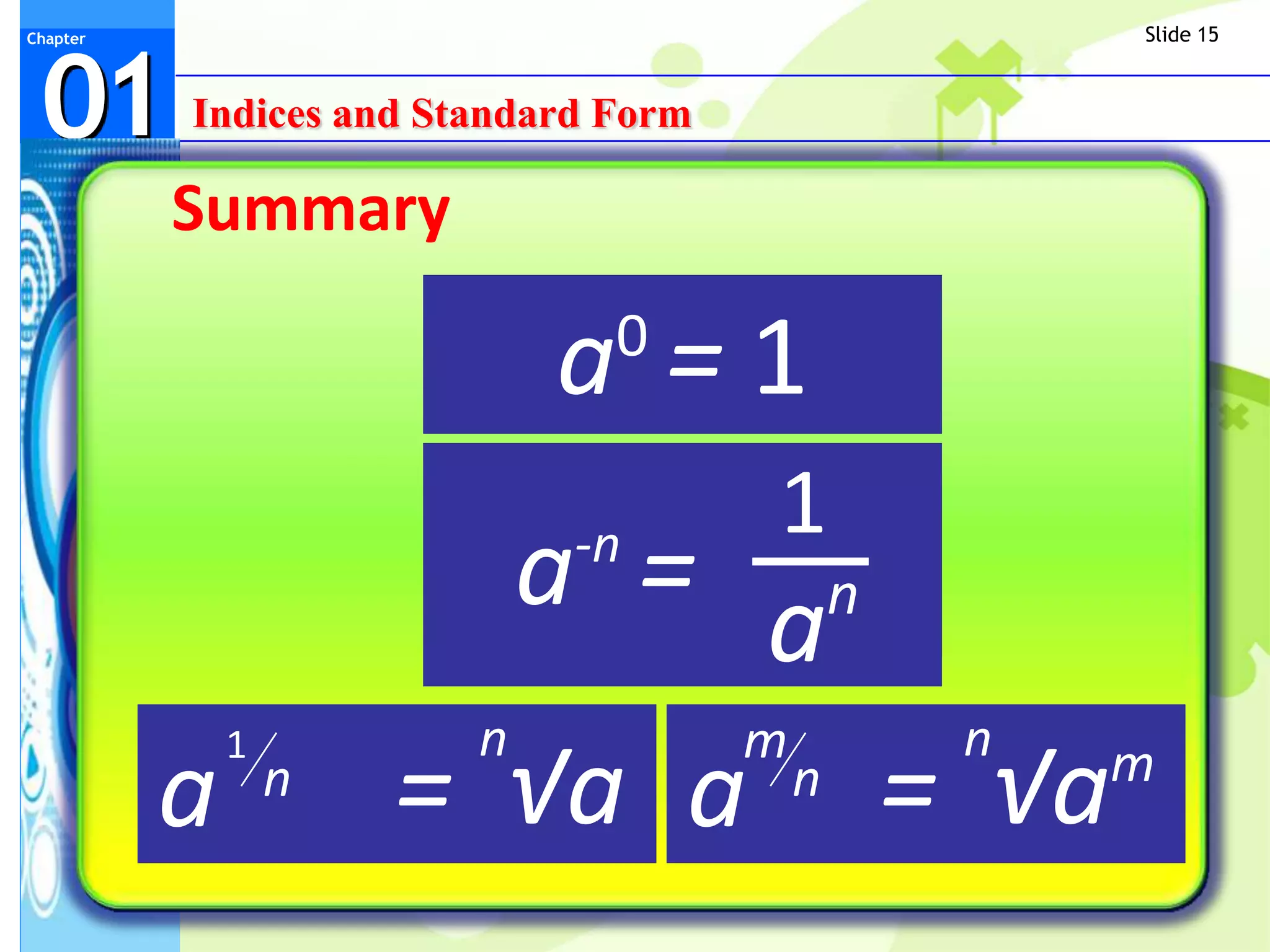 Chapter 01

Slide 15

Indices and Standard Form

Summary

$a^0 = 1$

$a^{-n} = \frac{1}{a^n}$

$a^{1/n} = \sqrt[n]{a}$

$a^{m/n} = \sqrt[n]{a^m}$